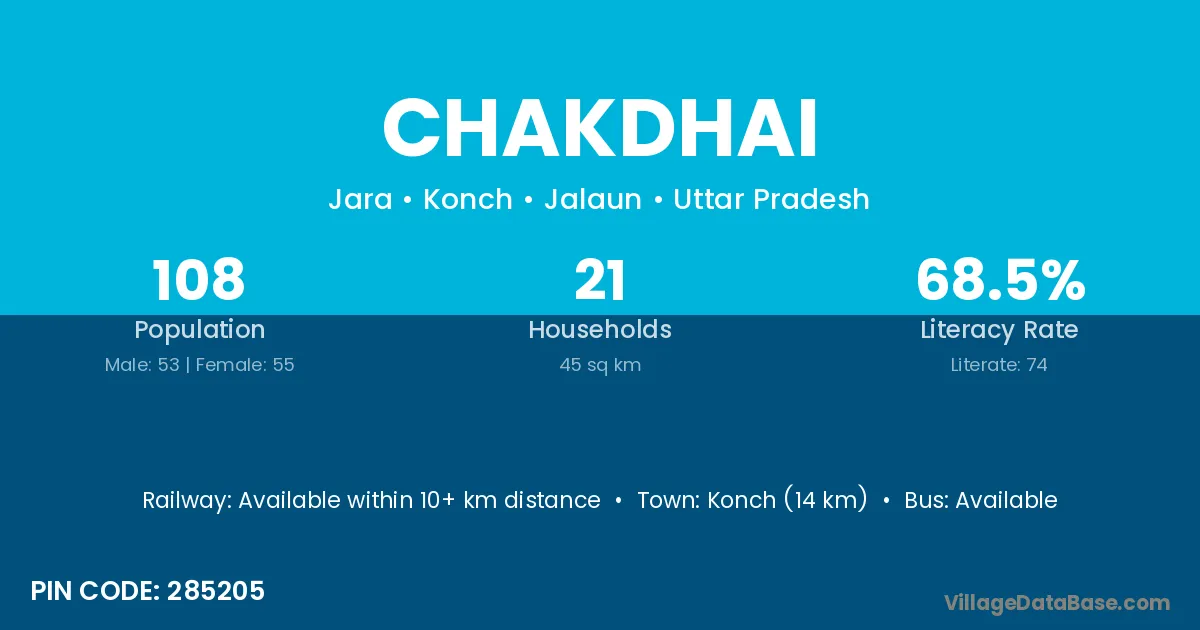 CHAKDHAI

Jara • Konch • Jalaun • Uttar Pradesh

108
Population
Male: 53 | Female: 55

21
Households
45 sq km

68.5%
Literacy Rate
Literate: 74

Railway: Available within 10+ km distance • Town: Konch (14 km) • Bus: Available

PIN CODE: 285205

VillageDataBase.com